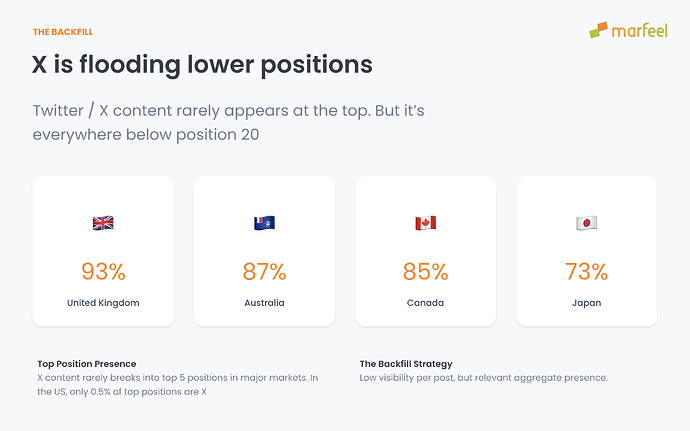 THE BACKFILL

marfeel

X is flooding lower positions

Twitter / X content rarely appears at the top. But it's everywhere below position 20

93%
United Kingdom

87%
Australia

85%
Canada

73%
Japan

Top Position Presence
X content rarely breaks into top 5 positions in major markets. In the US, only 0.5% of top positions are X

The Backfill Strategy
Low visibility per post, but relevant aggregate presence.